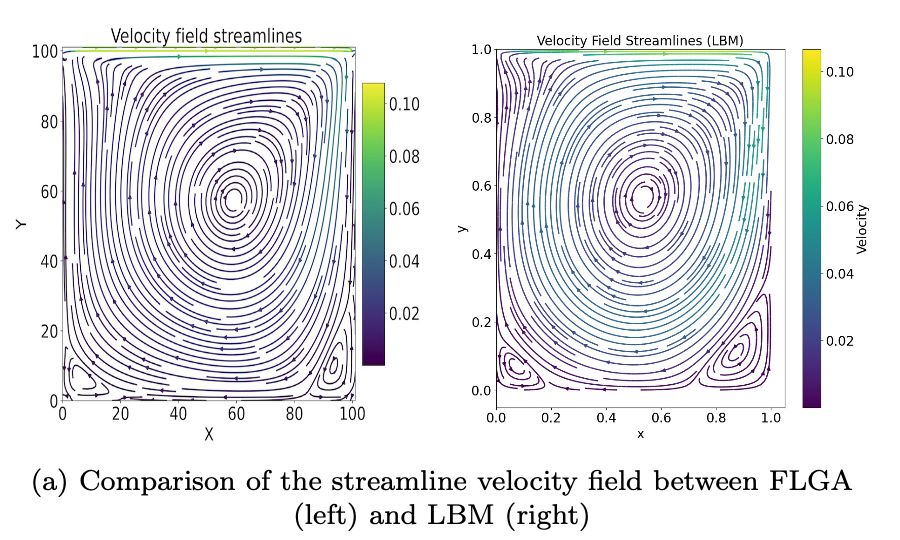 Velocity field streamlines

100
80
60
40
20
0
Y
0 20 40 60 80 100
X

0.10
0.08
0.06
0.04
0.02

Velocity Field Streamlines (LBM)

1.0
0.8
0.6
0.4
0.2
0.0
y
0.0 0.2 0.4 0.6 0.8 1.0
x

0.10
0.08
0.06
0.04
0.02
Velocity

(a) Comparison of the streamline velocity field between FLGA (left) and LBM (right)